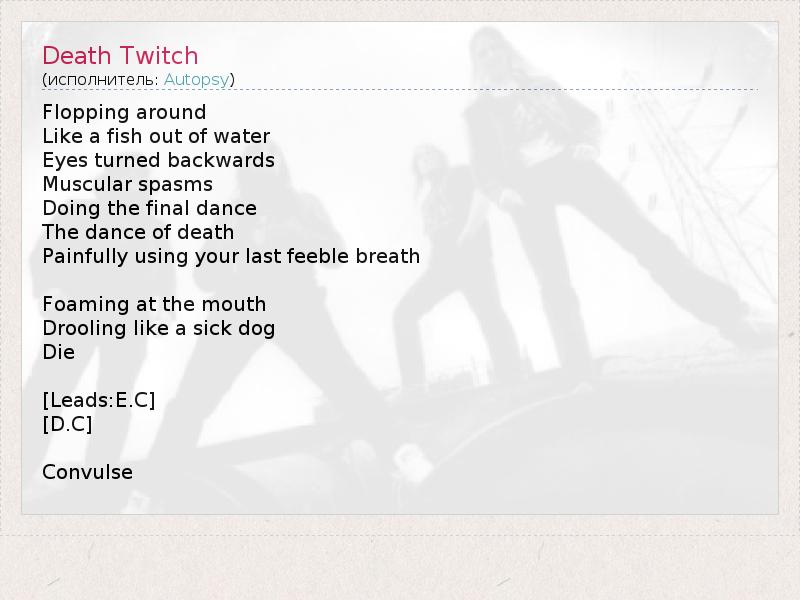 Death Twitch
(исполнитель: Autopsy)

Flopping around
Like a fish out of water
Eyes turned backwards
Muscular spasms
Doing the final dance
The dance of death
Painfully using your last feeble breath

Foaming at the mouth
Drooling like a sick dog
Die

[Leads:E.C]
[D.C]

Convulse